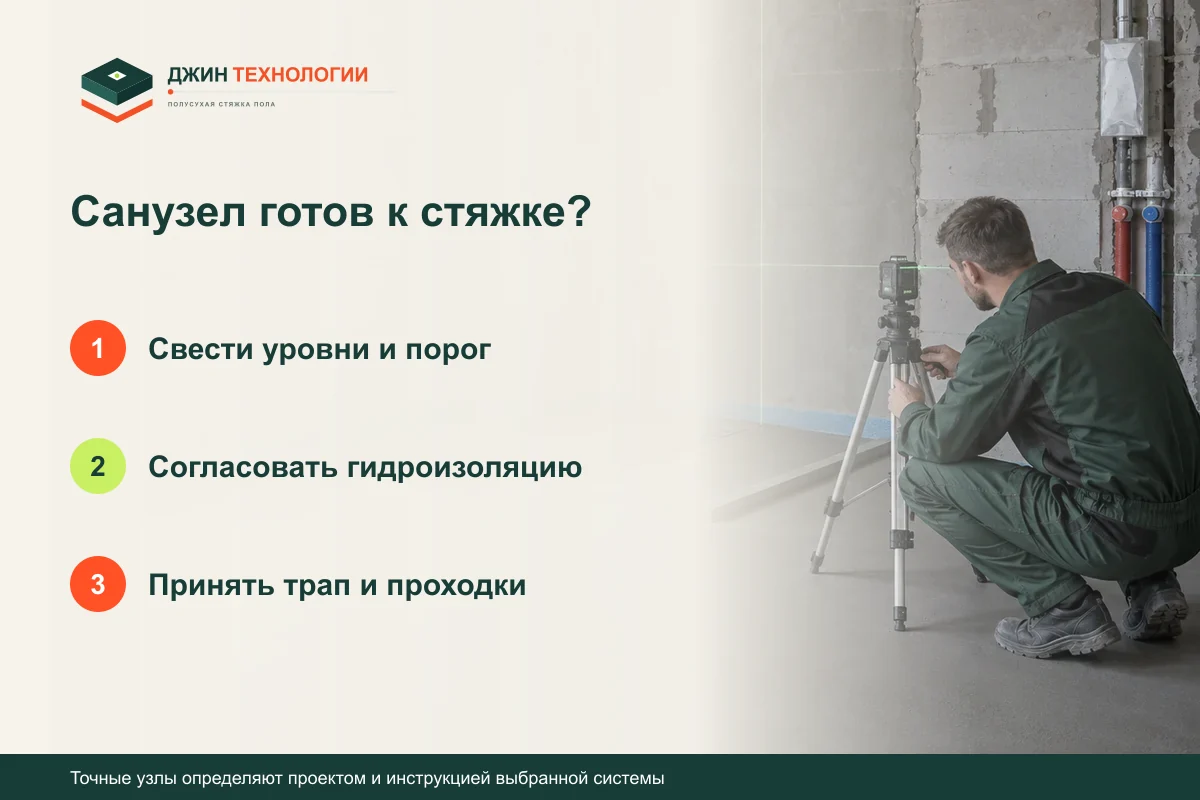 ДЖИН ТЕХНОЛОГИИ
ПОЛУСУХАЯ СТЯЖКА ПОЛА

Санузел готов к стяжке?

1 Свести уровни и порог

2 Согласовать гидроизоляцию

3 Принять трап и проходки

Точные узлы определяют проектом и инструкцией выбранной системы